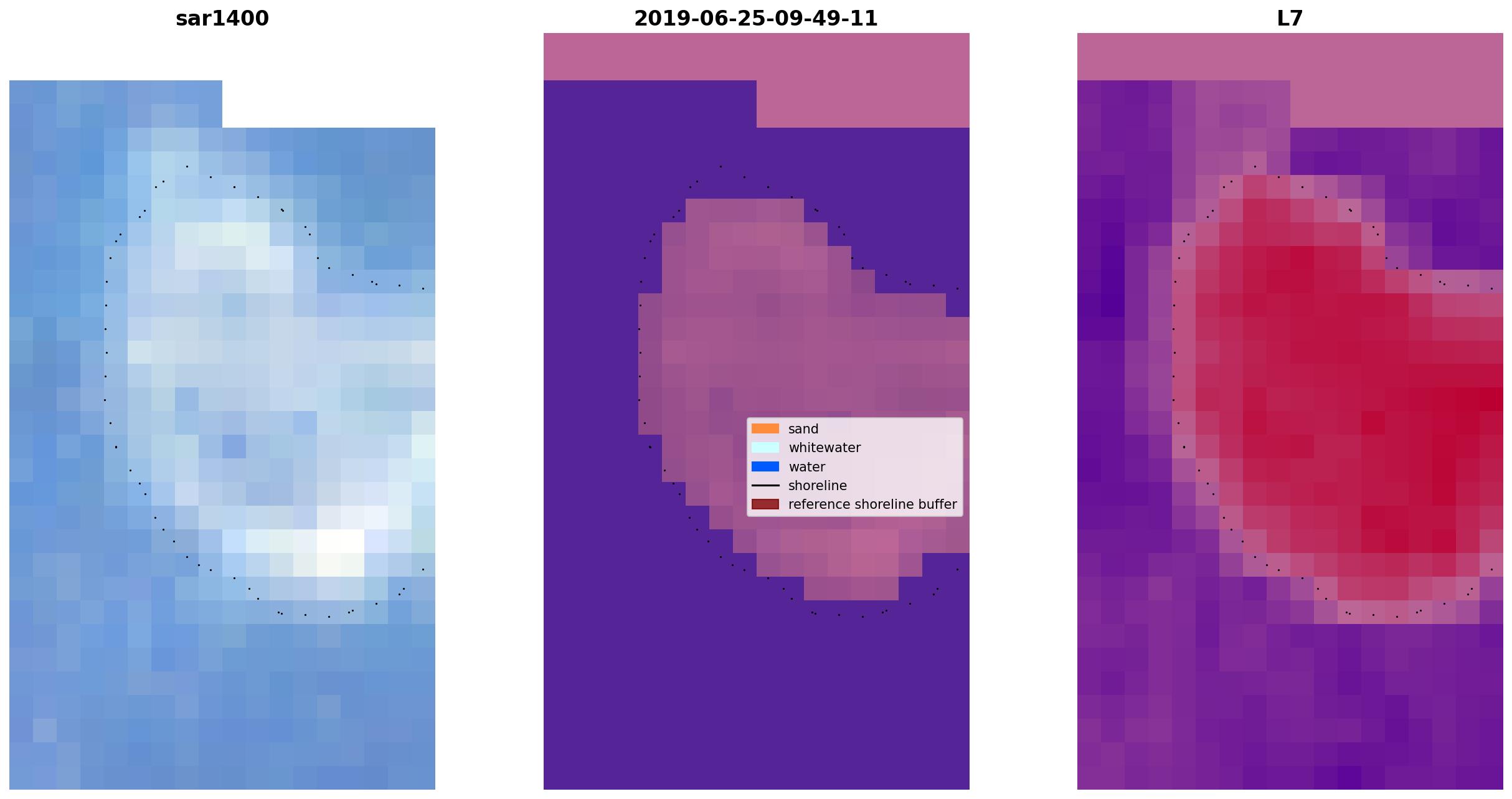 sar1400

2019-06-25-09-49-11

L7

sand
whitewater
water
shoreline
reference shoreline buffer